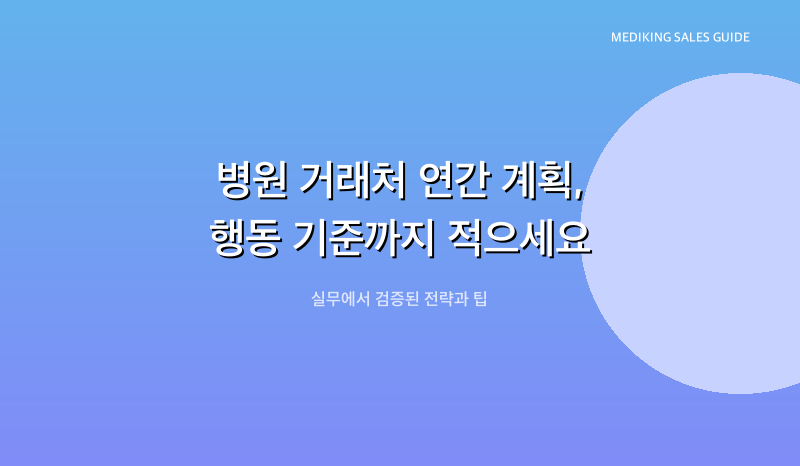 MEDIKING SALES GUIDE

병원 거래처 연간 계획,
행동 기준까지 적으세요

실무에서 검증된 전략과 팁